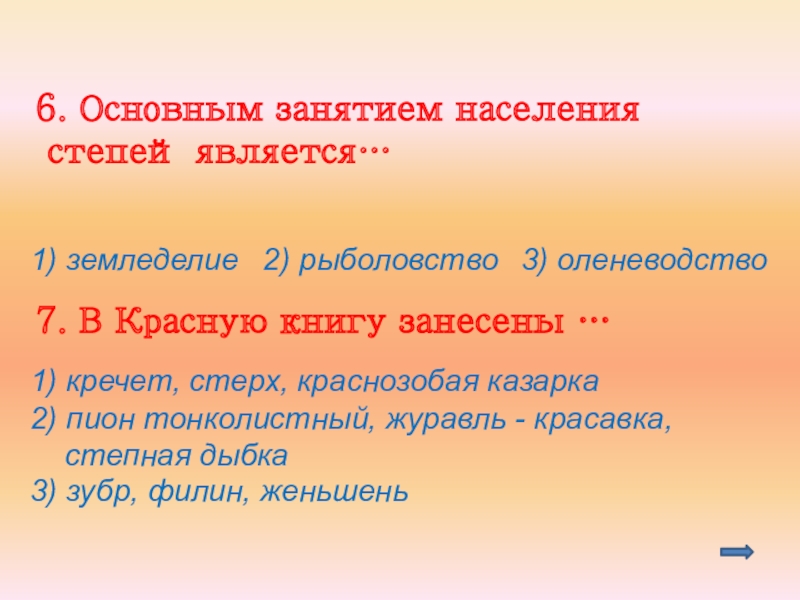 6. Основным занятием населения степей является…

1) земледелие 2) рыболовство 3) оленеводство

7. В Красную книгу занесены …

1) кречет, стерх, краснозобая казарка
2) пион тонколистный, журавль - красавка, степная дыбка
3) зубр, филин, женьшень